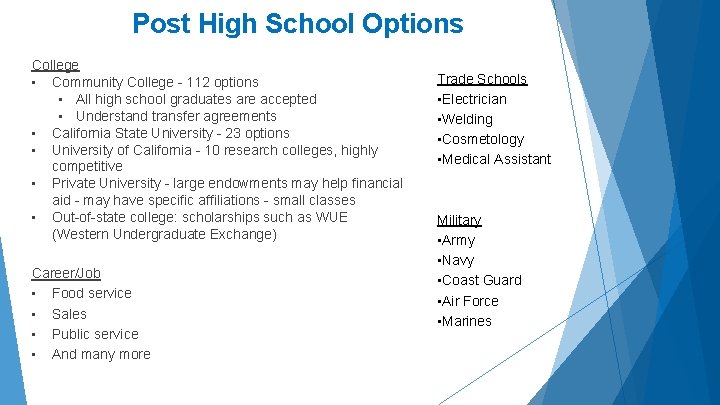 Post High School Options

College
▪ Community College - 112 options
▪ All high school graduates are accepted
▪ Understand transfer agreements
▪ California State University - 23 options
▪ University of California - 10 research colleges, highly competitive
▪ Private University - large endowments may help financial aid - may have specific affiliations - small classes
▪ Out-of-state college: scholarships such as WUE (Western Undergraduate Exchange)

Career/Job
▪ Food service
▪ Sales
▪ Public service
▪ And many more

Trade Schools
▪Electrician
▪Welding
▪Cosmetology
▪Medical Assistant

Military
▪Army
▪Navy
▪Coast Guard
▪Air Force
▪Marines